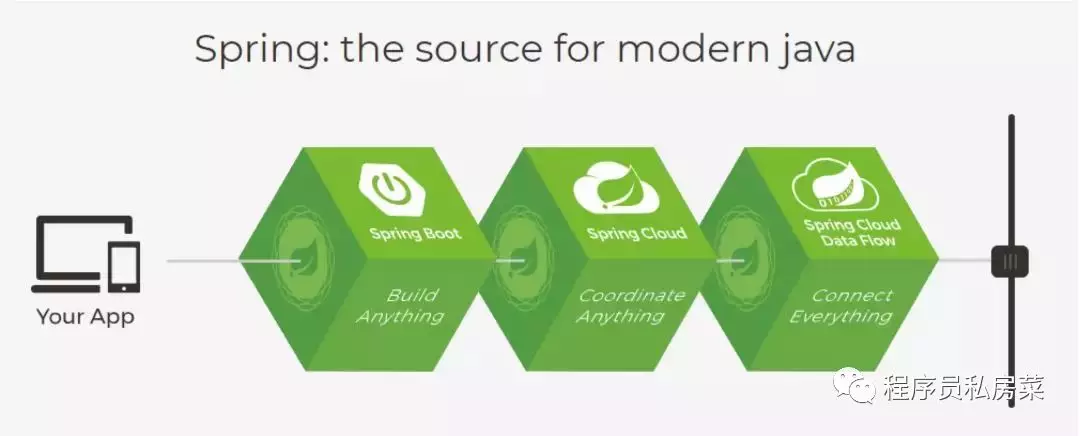 Spring: the source for modern java

Your App

Spring Boot

Build Anything

Spring Cloud

Coordinate Anything

Spring Cloud Data Flow

Connect Everything

程序员私房菜